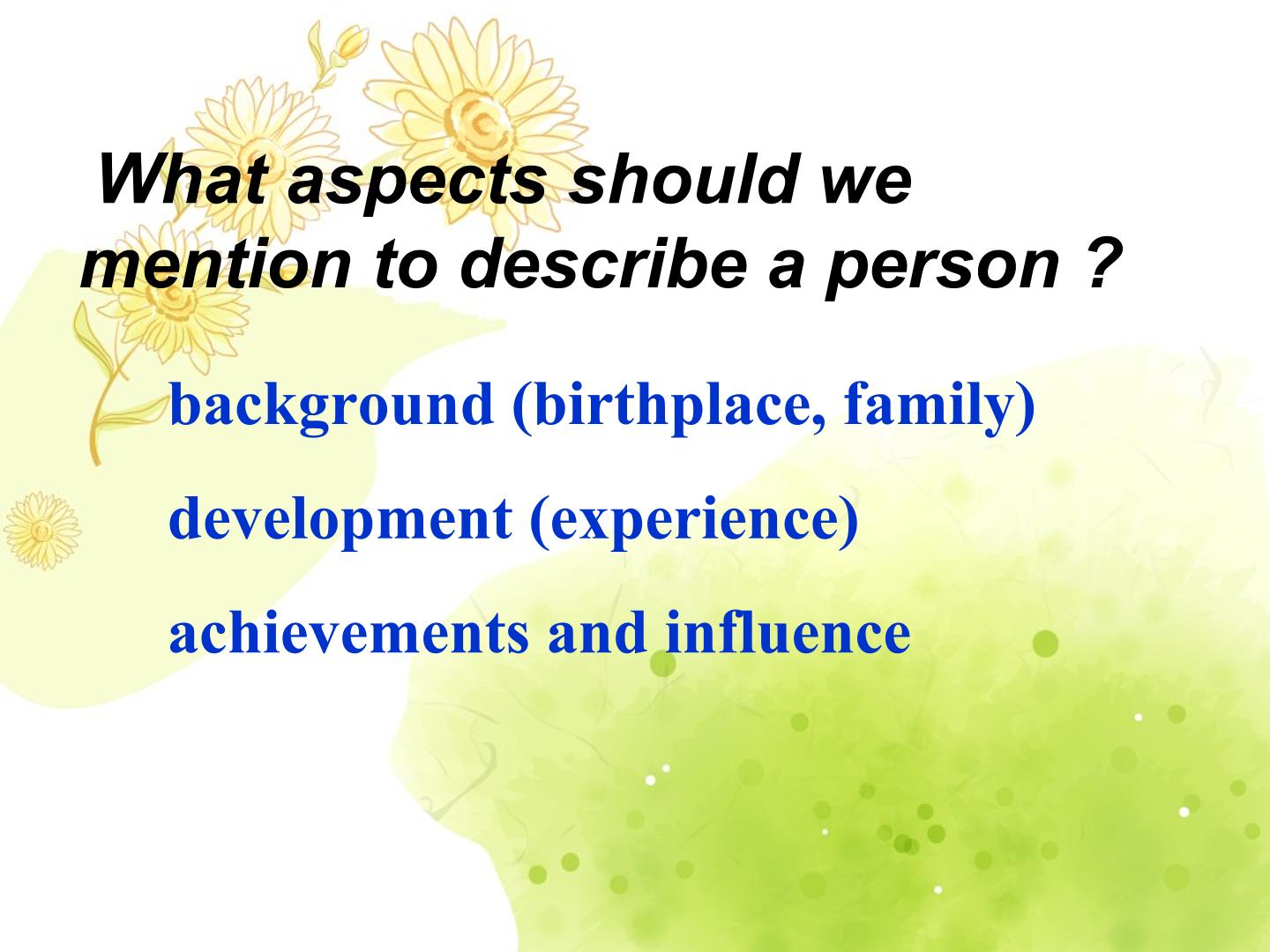 What aspects should we mention to describe a person ?

background (birthplace, family)

development (experience)

achievements and influence